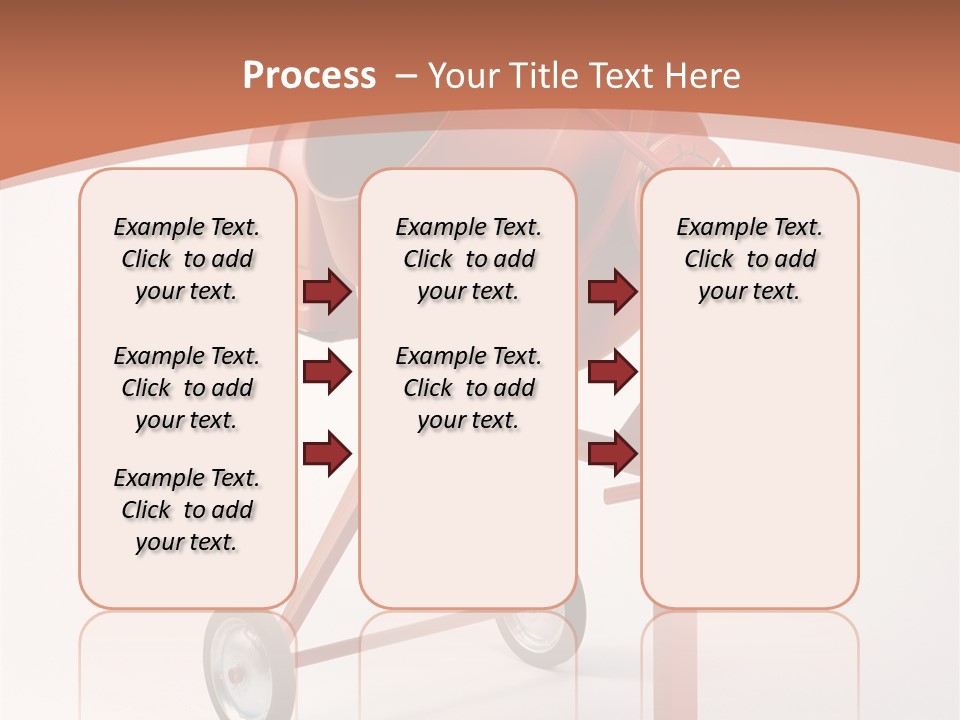 Process – Your Title Text Here

Example Text. Click to add your text.

Example Text. Click to add your text.

Example Text. Click to add your text.

Example Text. Click to add your text.

Example Text. Click to add your text.

Example Text. Click to add your text.